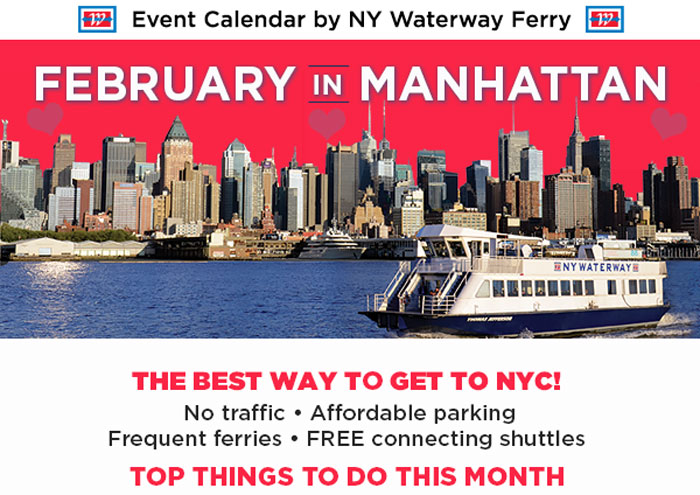 Event Calendar by NY Waterway Ferry

FEBRUARY IN MANHATTAN

NY WATERWAY

THOMAS JEFFERSON

THE BEST WAY TO GET TO NYC!

No traffic • Affordable parking
Frequent ferries • FREE connecting shuttles

TOP THINGS TO DO THIS MONTH